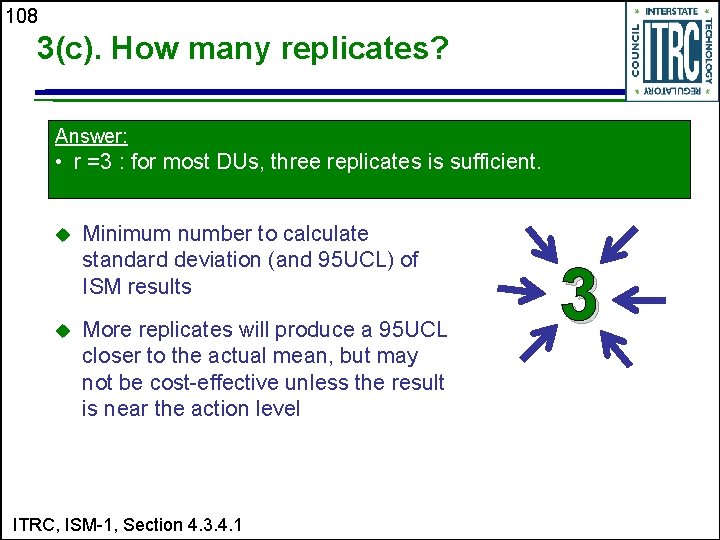 108

3(c). How many replicates?

INTERSTATE TECHNOLOGY REGULATORY COUNCIL ITRC

Answer:
• r =3 : for most DUs, three replicates is sufficient.

◆ Minimum number to calculate standard deviation (and 95UCL) of ISM results

◆ More replicates will produce a 95UCL closer to the actual mean, but may not be cost-effective unless the result is near the action level

3

ITRC, ISM-1, Section 4.3.4.1